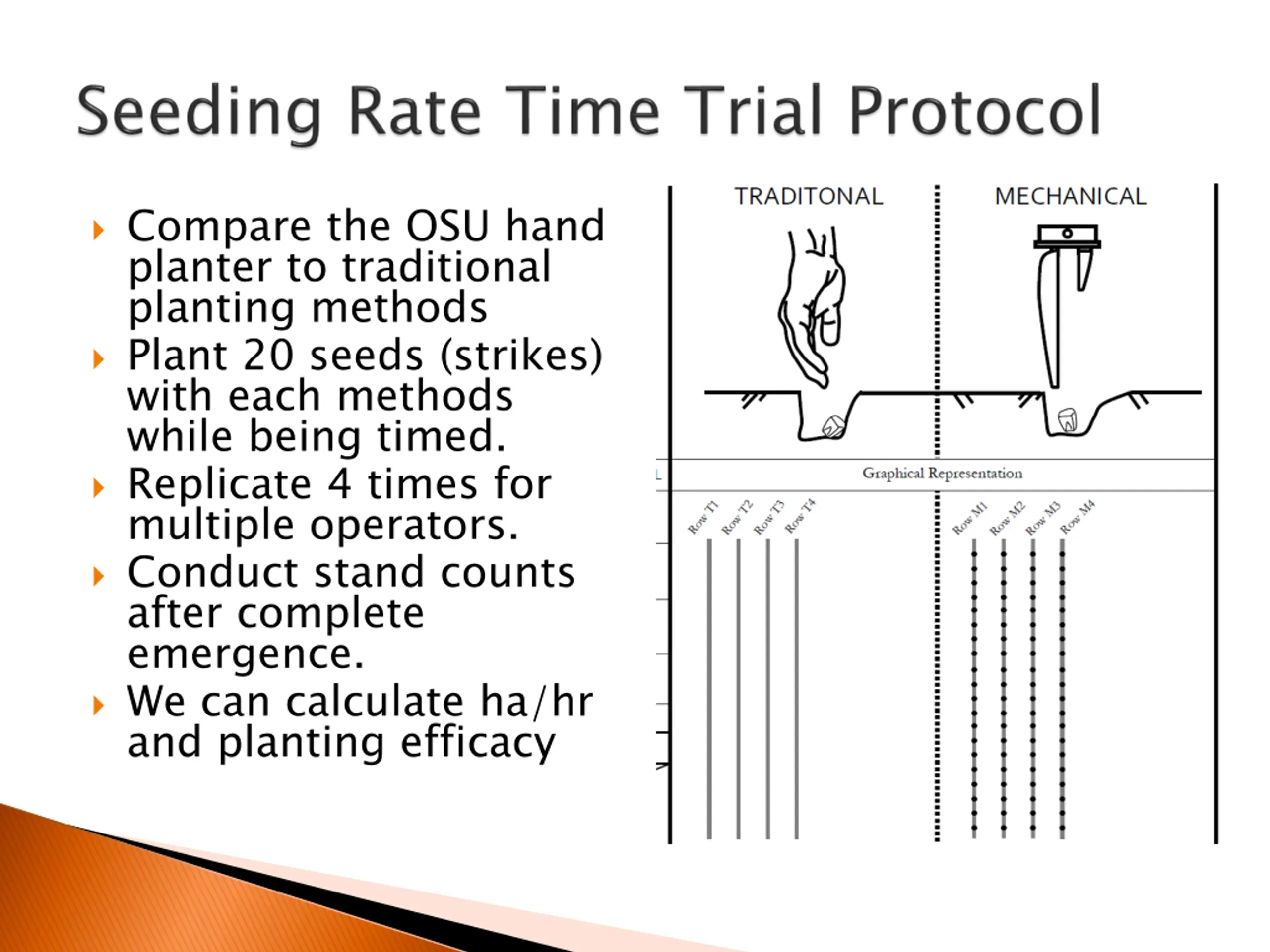 Seeding Rate Time Trial Protocol

Compare the OSU hand planter to traditional planting methods

Plant 20 seeds (strikes) with each methods while being timed.

Replicate 4 times for multiple operators.

Conduct stand counts after complete emergence.

We can calculate ha/hr and planting efficacy

TRADITONAL

MECHANICAL

Graphical Representation

Row T1 Row T2 Row T3 Row T4

Row M1 Row M2 Row M3 Row M4